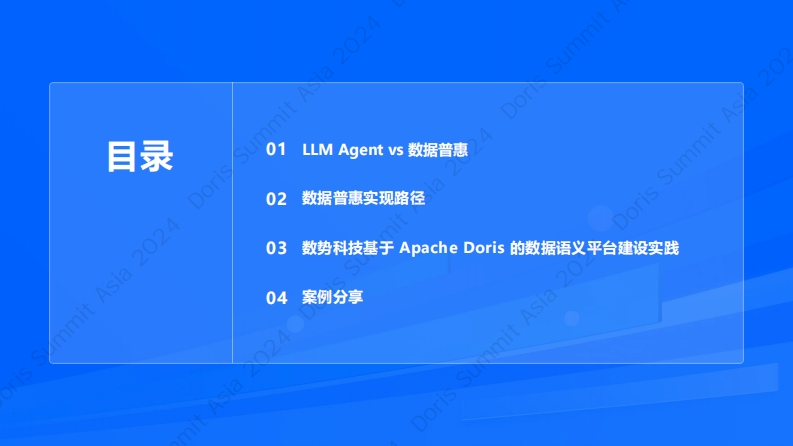 目录

01 LLM Agent vs 数据普惠

02 数据普惠实现路径

03 数势科技基于 Apache Doris 的数据语义平台建设实践

04 案例分享

Doris Summit Asia 2024